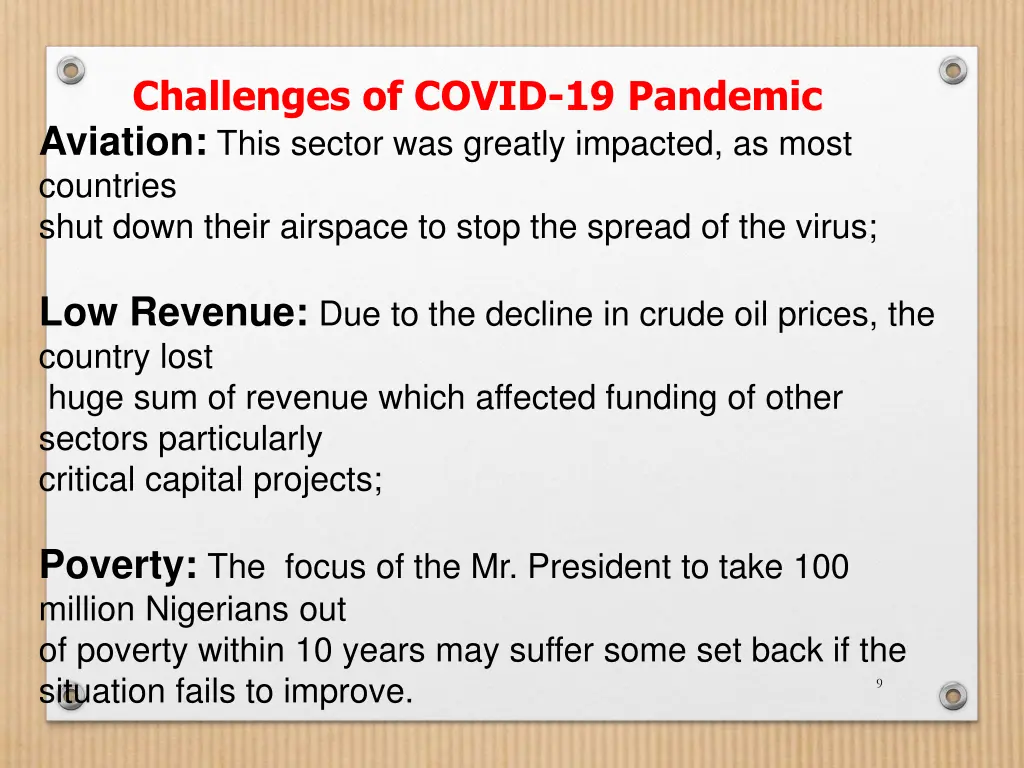 Challenges of COVID-19 Pandemic

Aviation: This sector was greatly impacted, as most countries shut down their airspace to stop the spread of the virus;

Low Revenue: Due to the decline in crude oil prices, the country lost huge sum of revenue which affected funding of other sectors particularly critical capital projects;

Poverty: The focus of the Mr. President to take 100 million Nigerians out of poverty within 10 years may suffer some set back if the situation fails to improve.

9